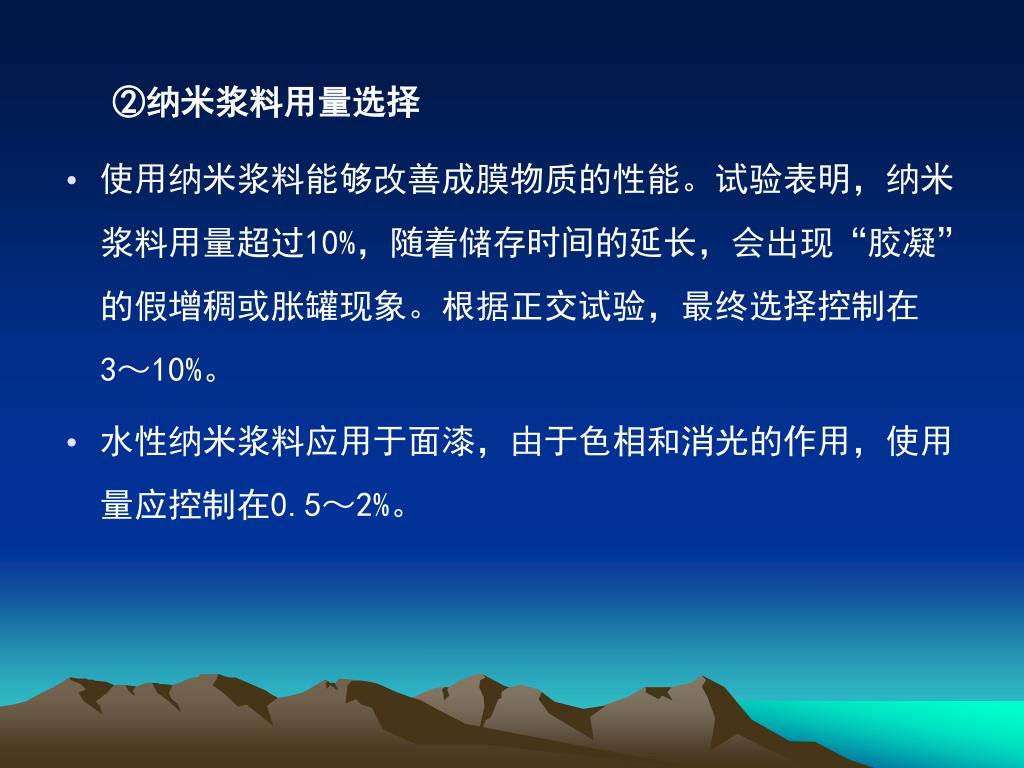 ②纳米浆料用量选择

• 使用纳米浆料能够改善成膜物质的性能。试验表明，纳米浆料用量超过10%，随着储存时间的延长，会出现“胶凝”的假增稠或胀罐现象。根据正交试验，最终选择控制在3～10%。

• 水性纳米浆料应用于面漆，由于色相和消光的作用，使用量应控制在0.5～2%。